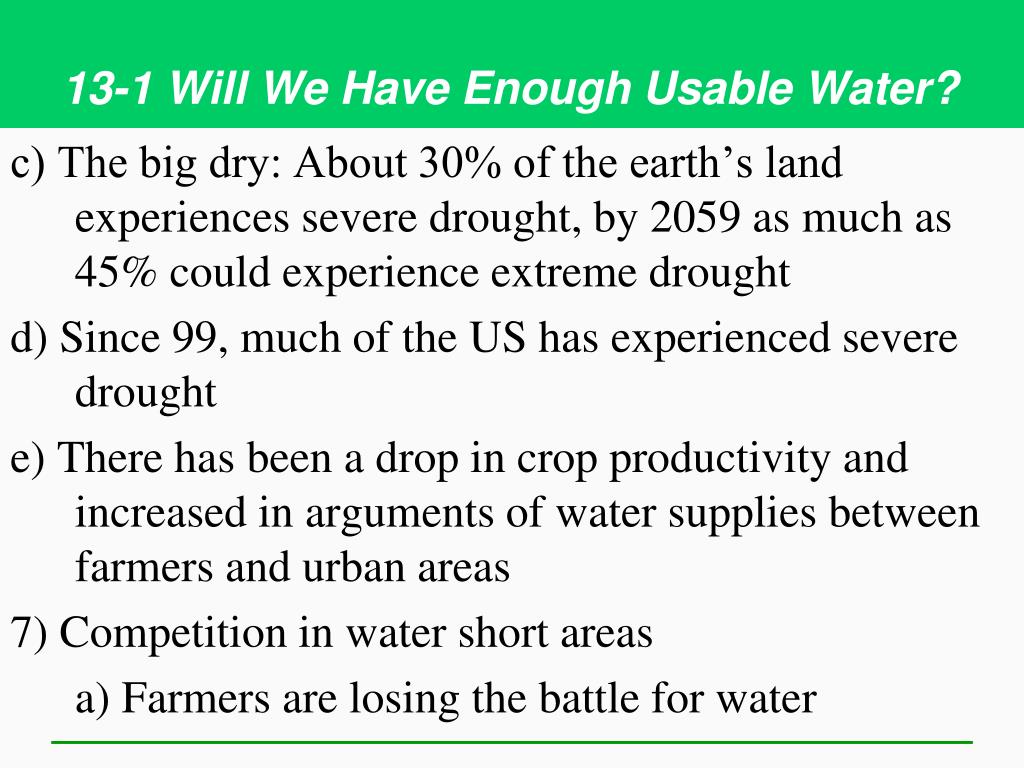 13-1 Will We Have Enough Usable Water?

c) The big dry: About 30% of the earth’s land experiences severe drought, by 2059 as much as 45% could experience extreme drought

d) Since 99, much of the US has experienced severe drought

e) There has been a drop in crop productivity and increased in arguments of water supplies between farmers and urban areas

7) Competition in water short areas

a) Farmers are losing the battle for water